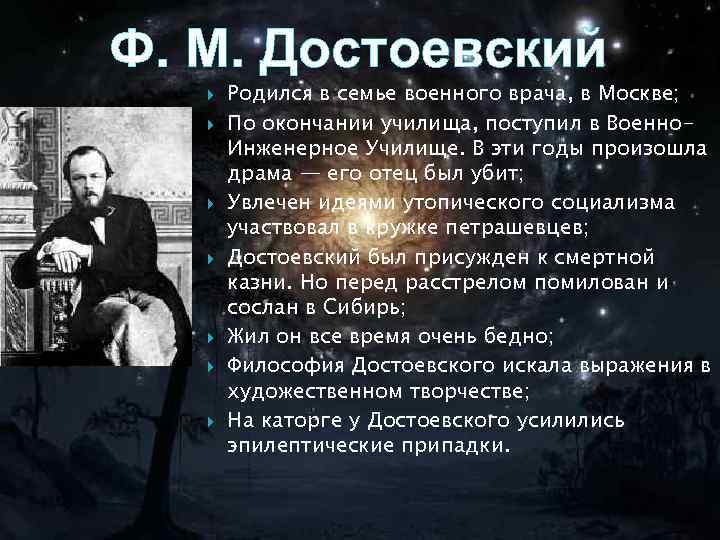 Ф. М. Достоевский

Родился в семье военного врача, в Москве;

По окончании училища, поступил в Военно-Инженерное Училище. В эти годы произошла драма — его отец был убит;

Увлечен идеями утопического социализма участвовал в кружке петрашевцев;

Достоевский был присужден к смертной казни. Но перед расстрелом помилован и сослан в Сибирь;

Жил он все время очень бедно;

Философия Достоевского искала выражения в художественном творчестве;

На каторге у Достоевского усилились эпилептические припадки.